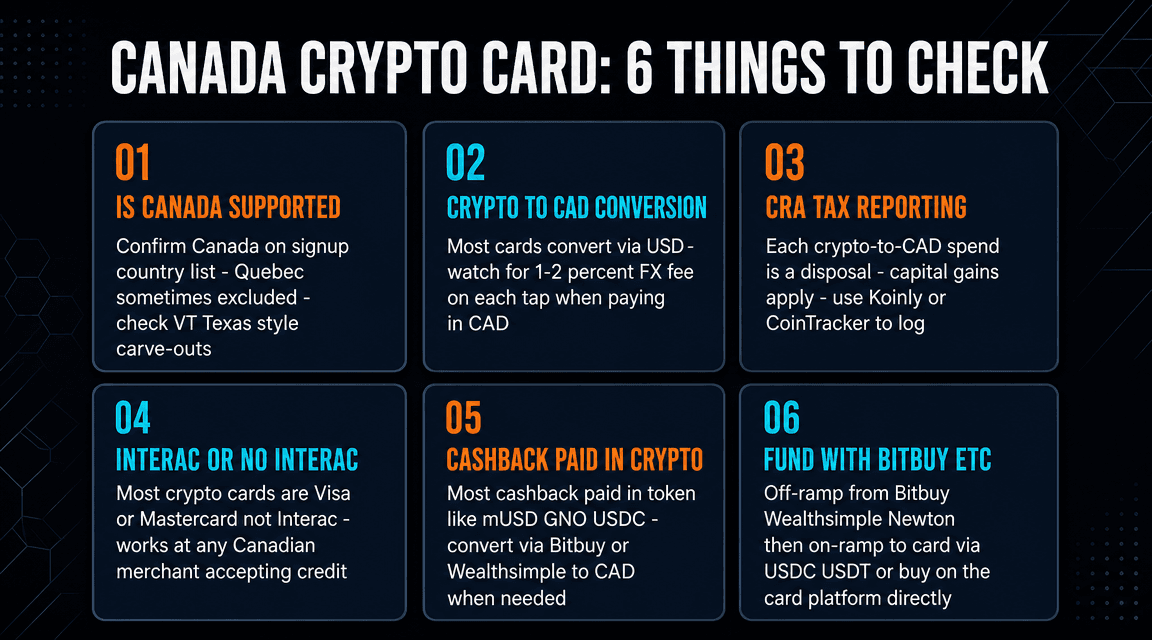 CANADA CRYPTO CARD: 6 THINGS TO CHECK

01
IS CANADA SUPPORTED
Confirm Canada on signup country list - Quebec sometimes excluded - check VT Texas style carve-outs

02
CRYPTO TO CAD CONVERSION
Most cards convert via USD - watch for 1-2 percent FX fee on each tap when paying in CAD

03
CRA TAX REPORTING
Each crypto-to-CAD spend is a disposal - capital gains apply - use Koinly or CoinTracker to log

04
INTERAC OR NO INTERAC
Most crypto cards are Visa or Mastercard not Interac - works at any Canadian merchant accepting credit

05
CASHBACK PAID IN CRYPTO
Most cashback paid in token like mUSD GNO USDC - convert via Bitbuy or Wealthsimple to CAD when needed

06
FUND WITH BITBUY ETC
Off-ramp from Bitbuy Wealthsimple Newton then on-ramp to card via USDC USDT or buy on the card platform directly